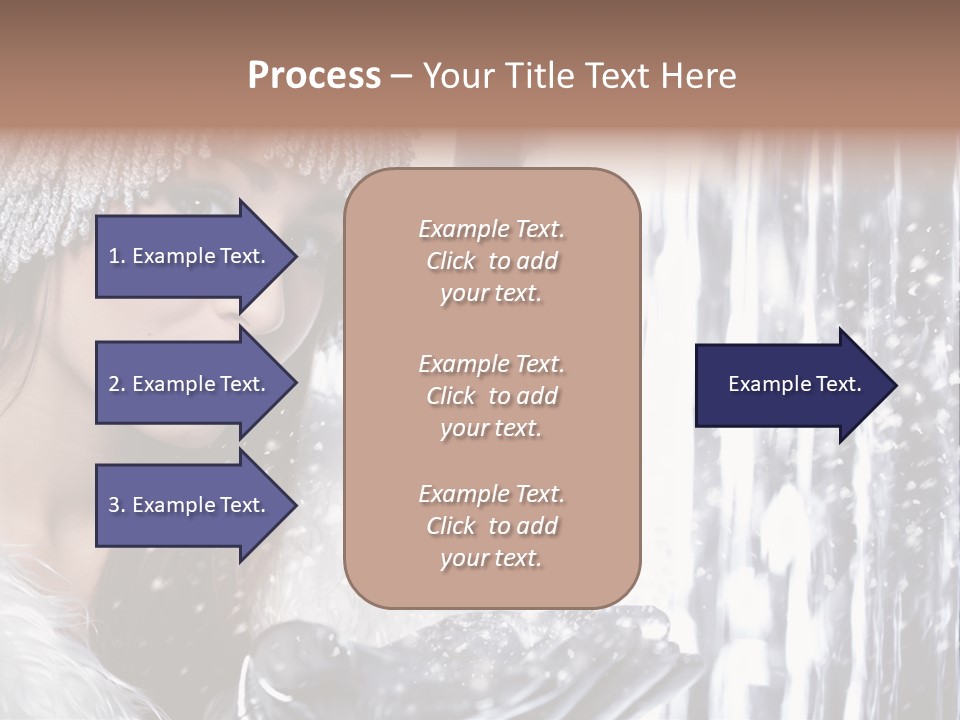 Process – Your Title Text Here

1. Example Text.

2. Example Text.

3. Example Text.

Example Text. Click to add your text.

Example Text. Click to add your text.

Example Text. Click to add your text.

Example Text.